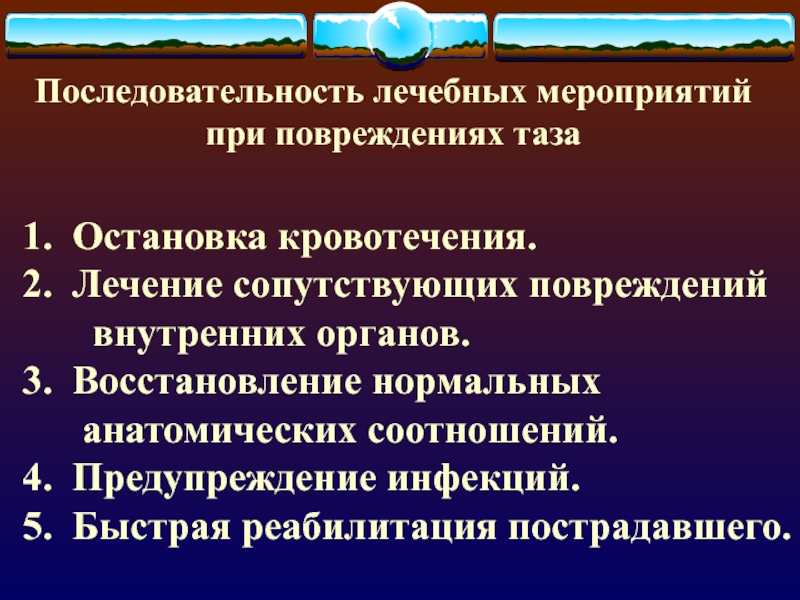 Последовательность лечебных мероприятий при повреждениях таза

1. Остановка кровотечения.
2. Лечение сопутствующих повреждений внутренних органов.
3. Восстановление нормальных анатомических соотношений.
4. Предупреждение инфекций.
5. Быстрая реабилитация пострадавшего.